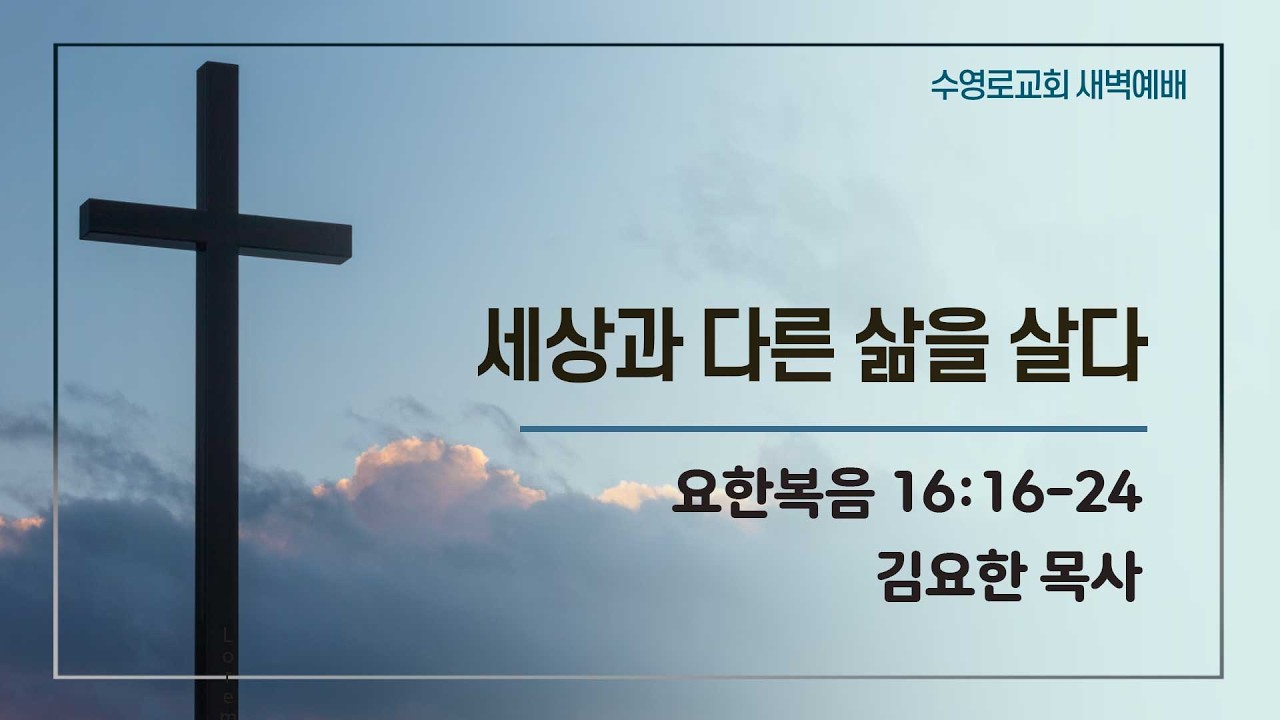 수영로교회 새벽예배

세상과 다른 삶을 살다

요한복음 16:16-24

김요한 목사

Lorem